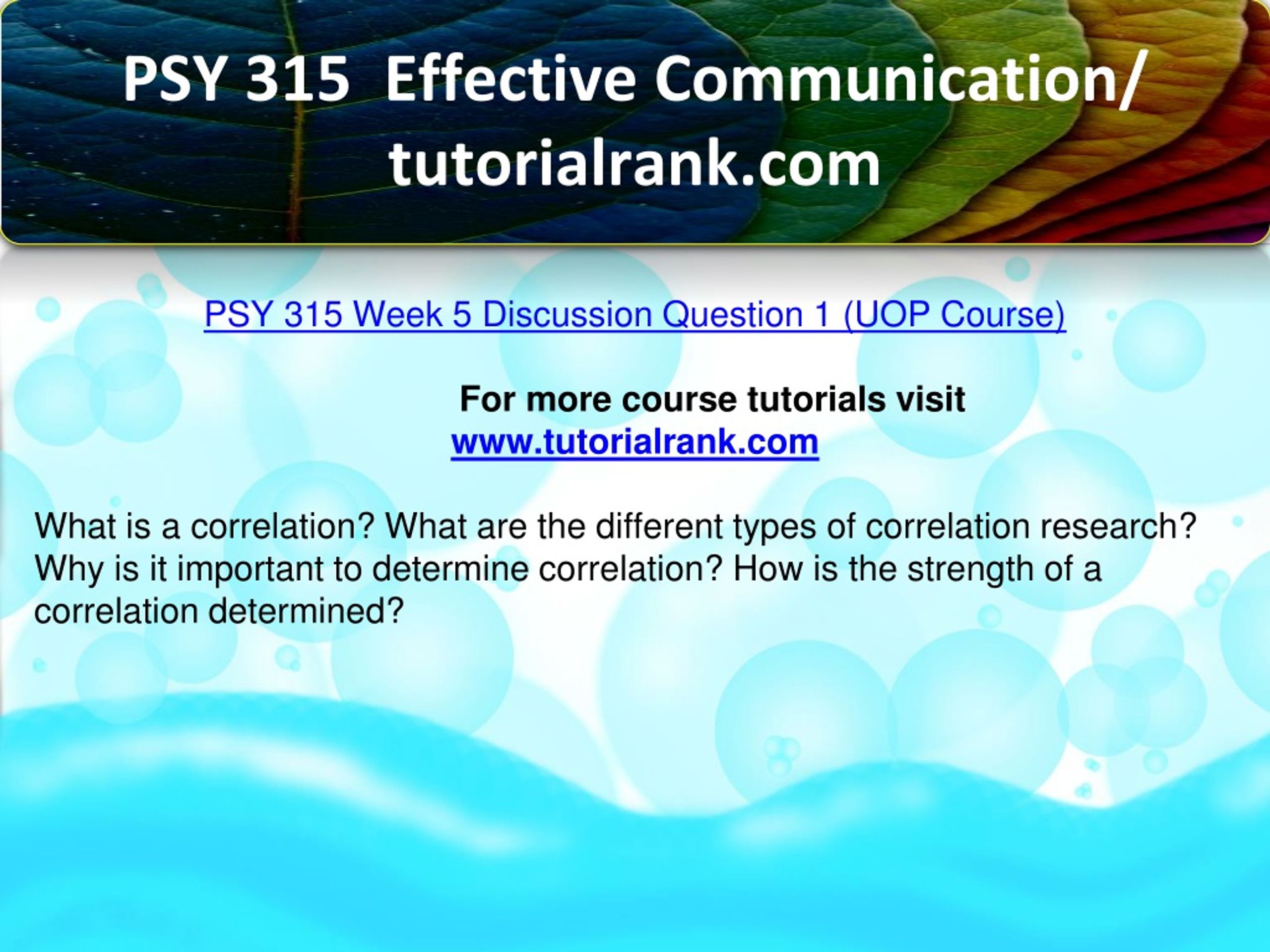 PSY 315 Effective Communication/ tutorialrank.com

PSY 315 Week 5 Discussion Question 1 (UOP Course)

For more course tutorials visit
www.tutorialrank.com

What is a correlation? What are the different types of correlation research? Why is it important to determine correlation? How is the strength of a correlation determined?